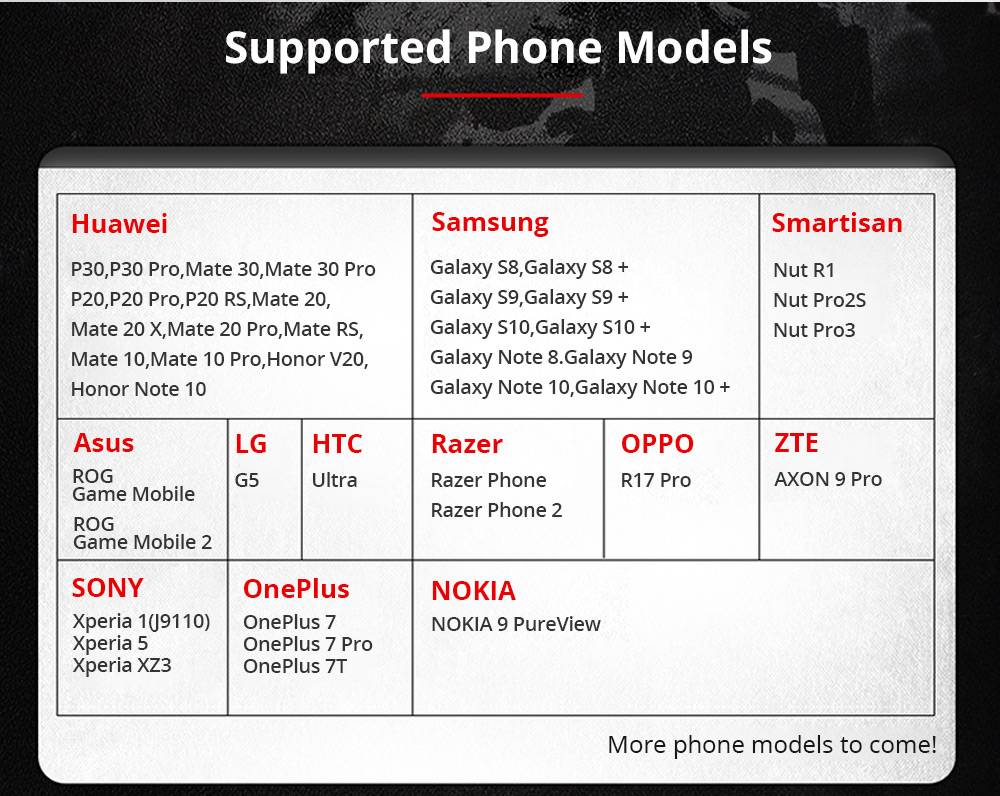 Supported Phone Models

Huawei
P30,P30 Pro,Mate 30,Mate 30 Pro
P20,P20 Pro,P20 RS,Mate 20,
Mate 20 X,Mate 20 Pro,Mate RS,
Mate 10,Mate 10 Pro,Honor V20,
Honor Note 10

Samsung
Galaxy S8,Galaxy S8 +
Galaxy S9,Galaxy S9 +
Galaxy S10,Galaxy S10 +
Galaxy Note 8.Galaxy Note 9
Galaxy Note 10,Galaxy Note 10 +

Smartisan
Nut R1
Nut Pro2S
Nut Pro3

Asus
ROG
Game Mobile
ROG
Game Mobile 2

LG
G5

HTC
Ultra

Razer
Razer Phone
Razer Phone 2

OPPO
R17 Pro

ZTE
AXON 9 Pro

SONY
Xperia 1(J9110)
Xperia 5
Xperia XZ3

OnePlus
OnePlus 7
OnePlus 7 Pro
OnePlus 7T

NOKIA
NOKIA 9 PureView

More phone models to come!